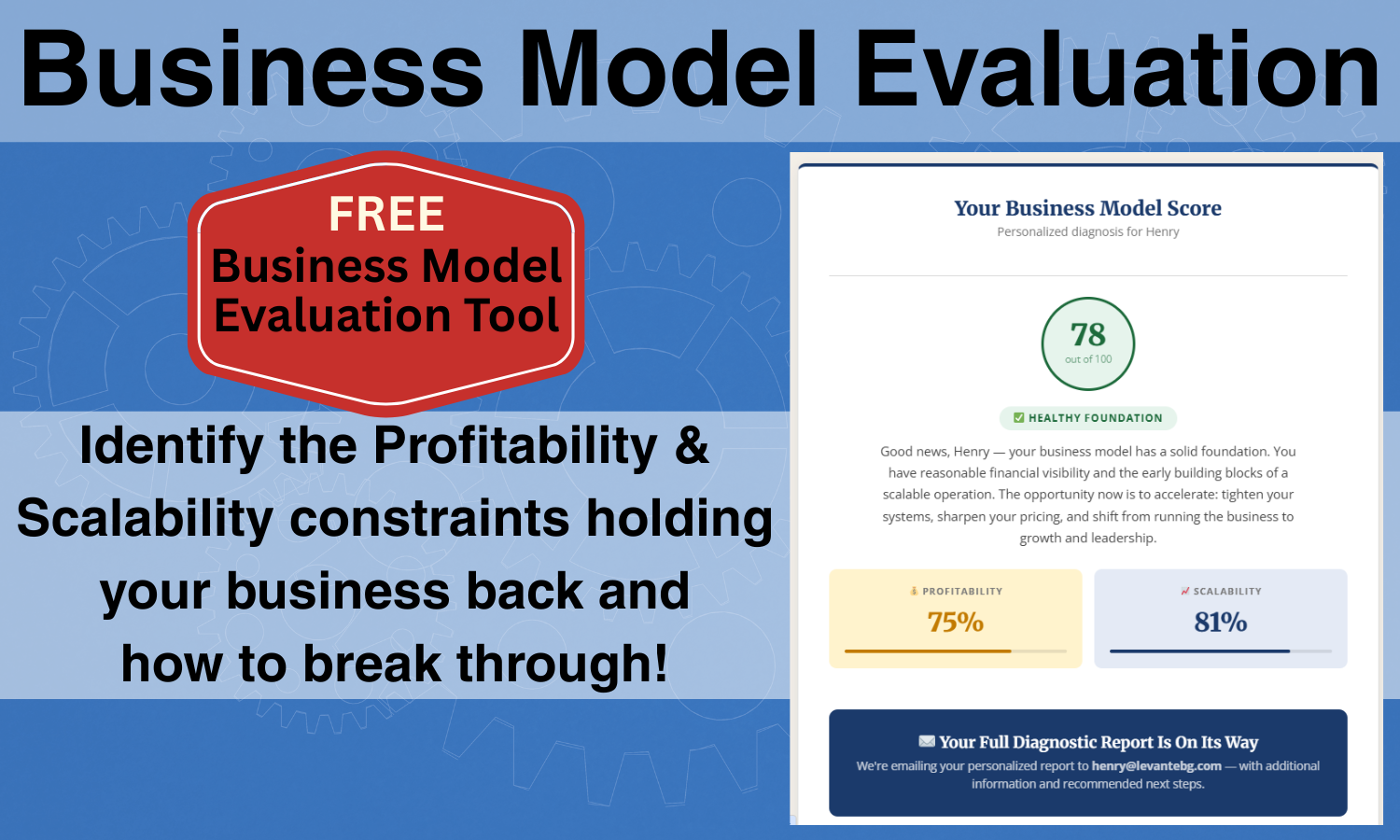 Business Model Evaluation

FREE
Business Model Evaluation Tool

Identify the Profitability & Scalability constraints holding your business back and how to break through!

Your Business Model Score
Personalized diagnosis for Henry

78
out of 100

HEALTHY FOUNDATION

Good news, Henry — your business model has a solid foundation. You have reasonable financial visibility and the early building blocks of a scalable operation. The opportunity now is to accelerate: tighten your systems, sharpen your pricing, and shift from running the business to growth and leadership.

PROFITABILITY
75%

SCALABILITY
81%

Your Full Diagnostic Report Is On Its Way
We're emailing your personalized report to henry@levantebg.com — with additional information and recommended next steps.